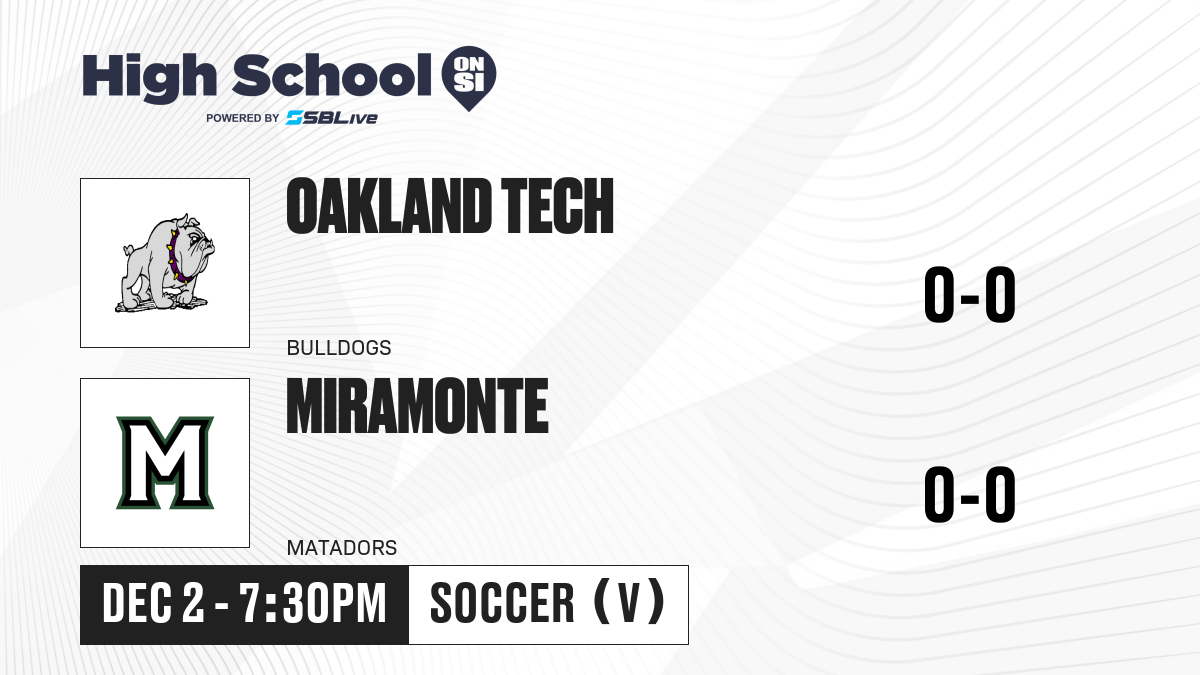 High School ON SI
POWERED BY SBLive

OAKLAND TECH
BULLDOGS
0-0

M
MIRAMONTE
MATADORS
0-0

DEC 2 - 7:30PM
SOCCER (V)